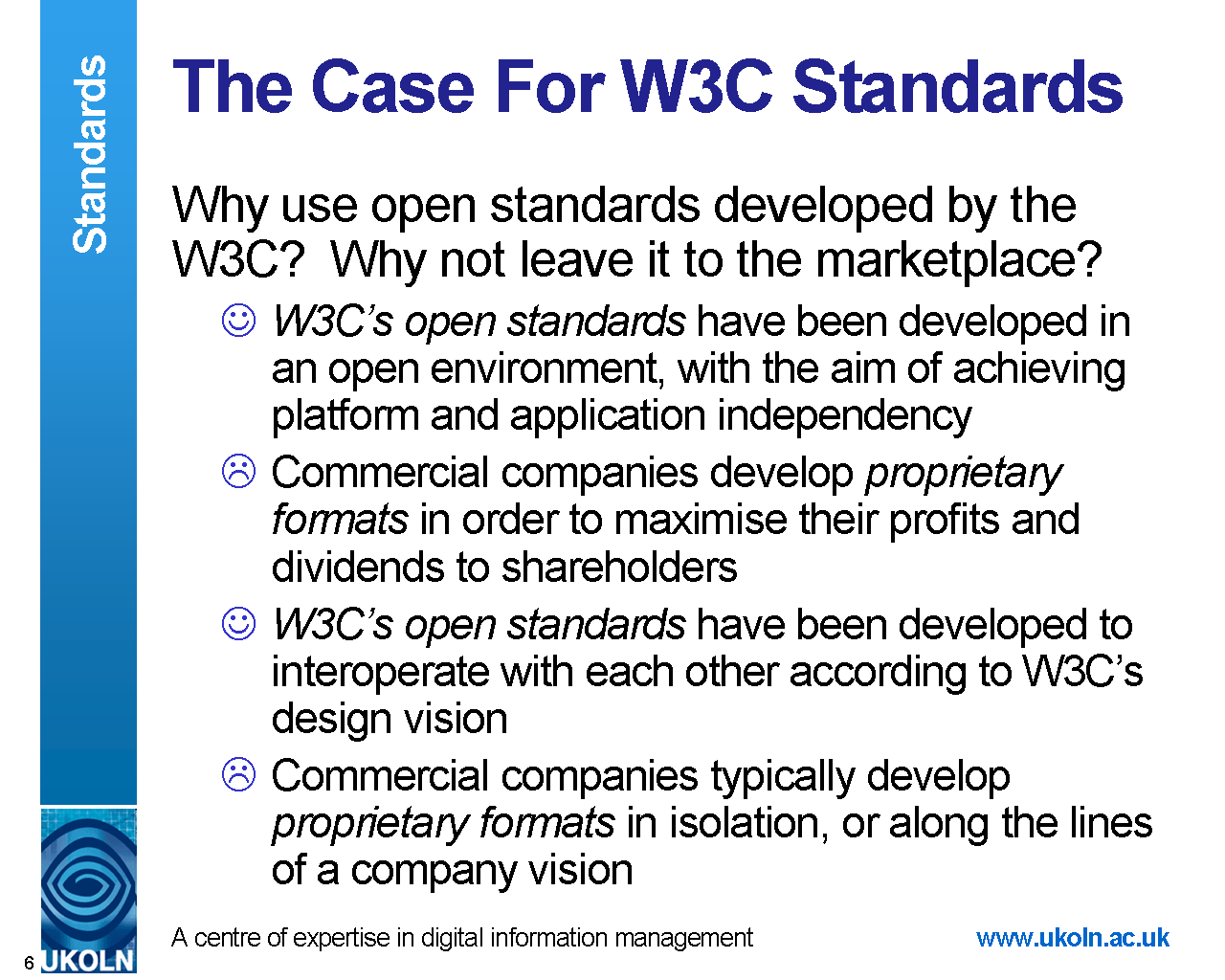 Standards

The Case For W3C Standards

Why use open standards developed by the W3C? Why not leave it to the marketplace?

☺ W3C's open standards have been developed in an open environment, with the aim of achieving platform and application independency

☹ Commercial companies develop proprietary formats in order to maximise their profits and dividends to shareholders

☺ W3C's open standards have been developed to interoperate with each other according to W3C's design vision

☹ Commercial companies typically develop proprietary formats in isolation, or along the lines of a company vision

6 UKOLN

A centre of expertise in digital information management

www.ukoln.ac.uk